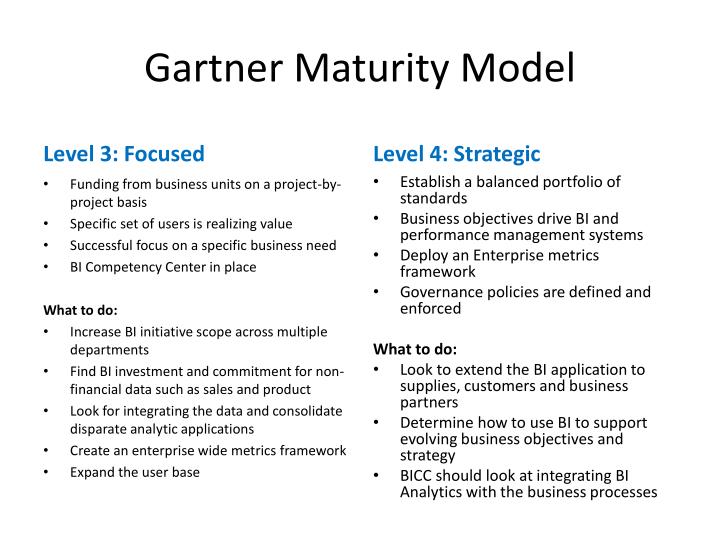 Gartner Maturity Model

Level 3: Focused

• Funding from business units on a project-by-project basis
• Specific set of users is realizing value
• Successful focus on a specific business need
• BI Competency Center in place

What to do:
• Increase BI initiative scope across multiple departments
• Find BI investment and commitment for non-financial data such as sales and product
• Look for integrating the data and consolidate disparate analytic applications
• Create an enterprise wide metrics framework
• Expand the user base

Level 4: Strategic

• Establish a balanced portfolio of standards
• Business objectives drive BI and performance management systems
• Deploy an Enterprise metrics framework
• Governance policies are defined and enforced

What to do:
• Look to extend the BI application to supplies, customers and business partners
• Determine how to use BI to support evolving business objectives and strategy
• BICC should look at integrating BI Analytics with the business processes